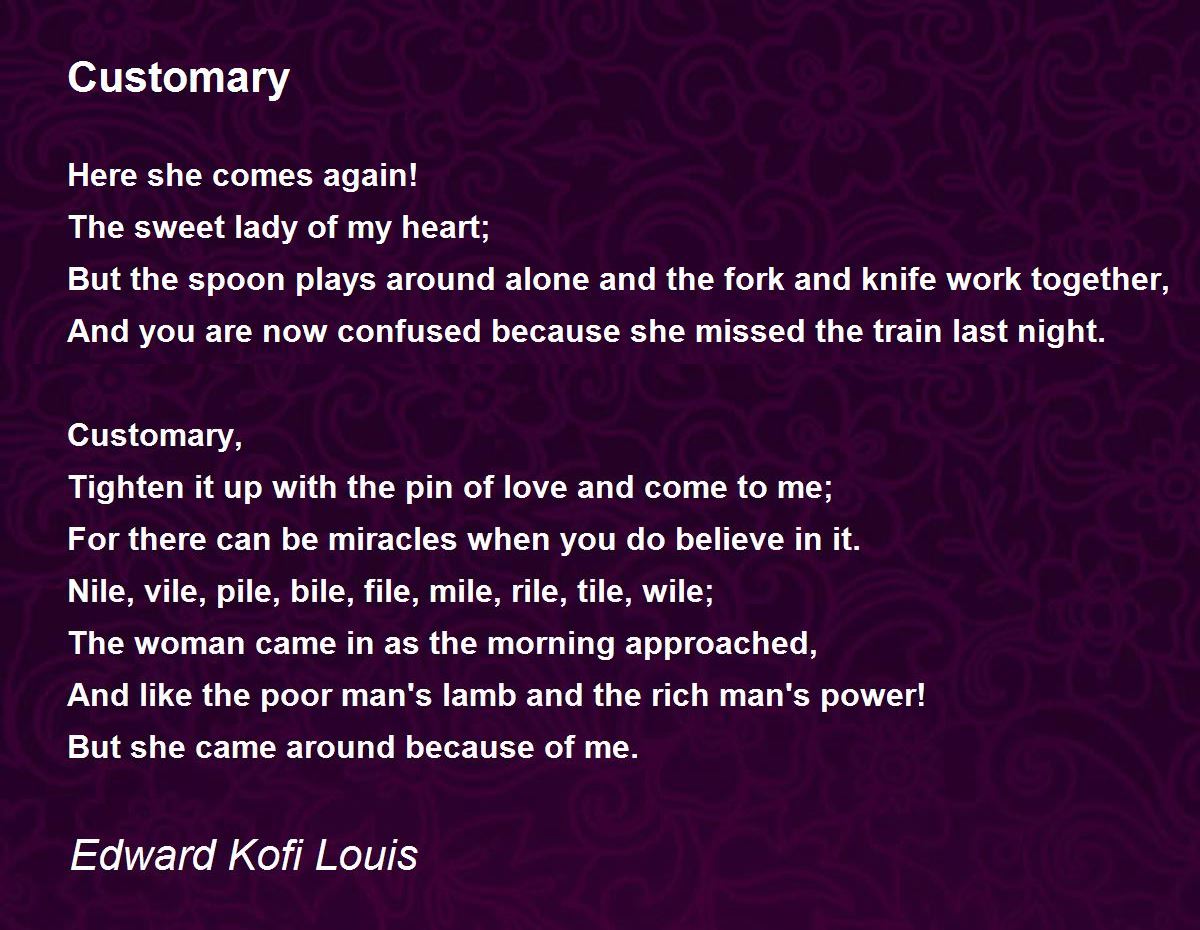 Customary

Here she comes again!
The sweet lady of my heart;
But the spoon plays around alone and the fork and knife work together,
And you are now confused because she missed the train last night.

Customary,
Tighten it up with the pin of love and come to me;
For there can be miracles when you do believe in it.
Nile, vile, pile, bile, file, mile, rile, tile, wile;
The woman came in as the morning approached,
And like the poor man's lamb and the rich man's power!
But she came around because of me.

Edward Kofi Louis